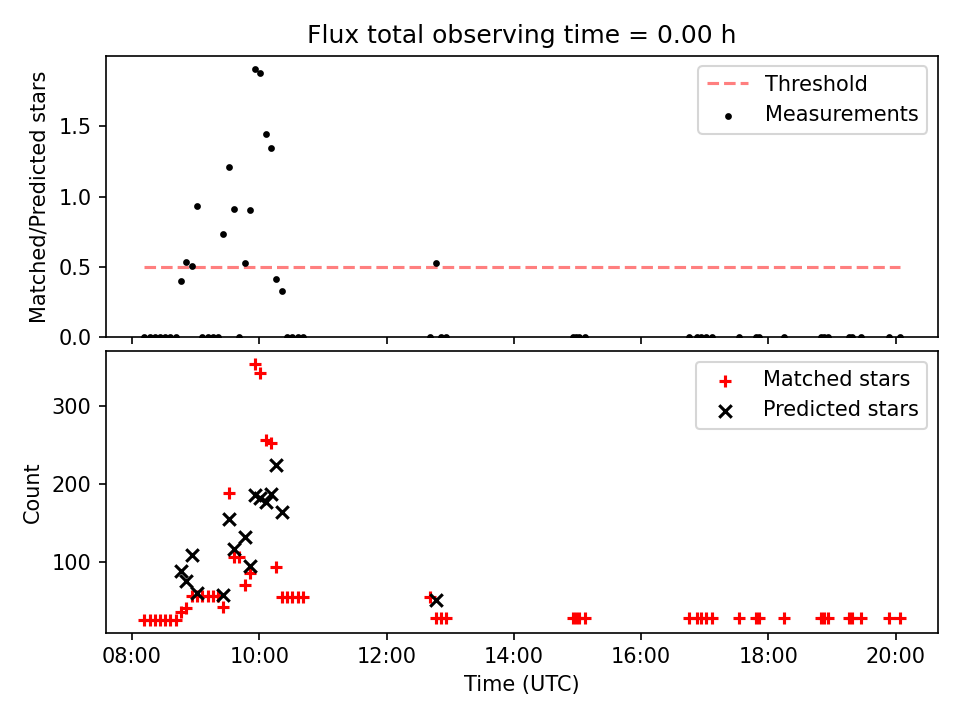 Flux total observing time = 0.00 h

Matched/Predicted stars

0.0
0.5
1.0
1.5

Threshold
Measurements

Count

100
200
300

Matched stars
Predicted stars

08:00
10:00
12:00
14:00
16:00
18:00
20:00

Time (UTC)